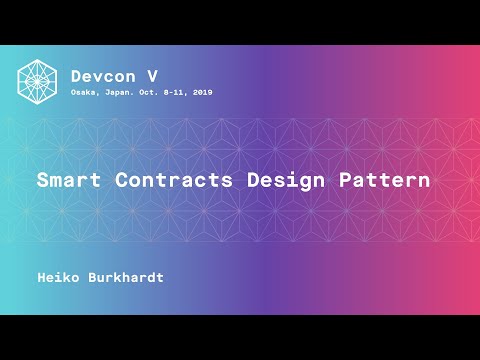 Devcon V
Osaka, Japan. Oct. 8-11, 2019

Smart Contracts Design Pattern

Heiko Burkhardt